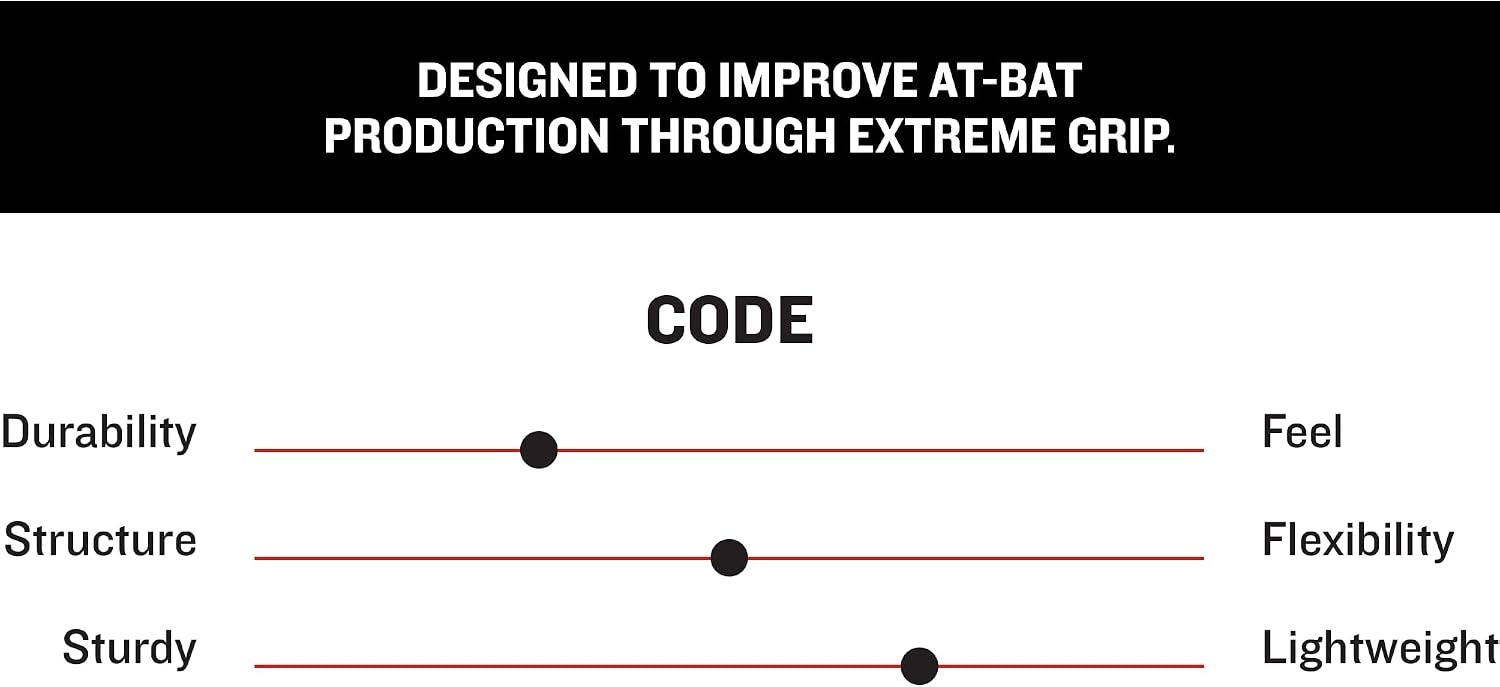 DESIGNED TO IMPROVE AT-BAT PRODUCTION THROUGH EXTREME GRIP.

CODE

Durability Feel

Structure Flexibility

Sturdy Lightweight